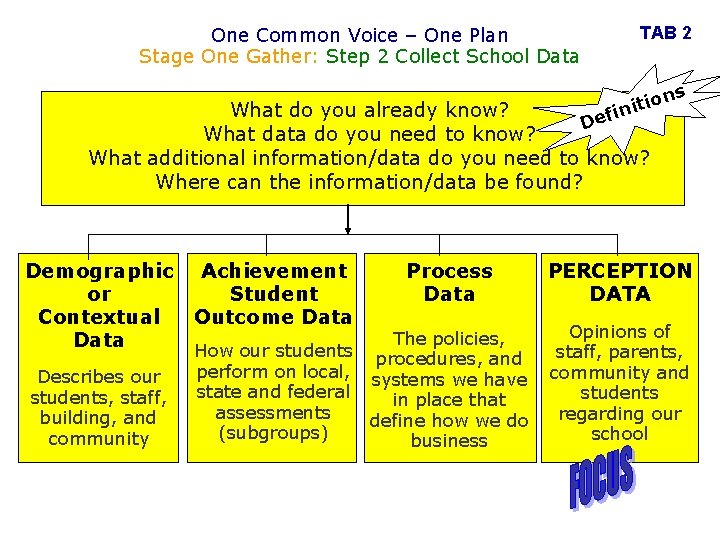 One Common Voice – One Plan
Stage One Gather: Step 2 Collect School Data

TAB 2

Definitions

What do you already know?
What data do you need to know?
What additional information/data do you need to know?
Where can the information/data be found?

Demographic or Contextual Data

Describes our students, staff, building, and community

Achievement Student Outcome Data

How our students perform on local, state and federal assessments (subgroups)

Process Data

The policies, procedures, and systems we have in place that define how we do business

PERCEPTION DATA

Opinions of staff, parents, community and students regarding our school

FOCUS